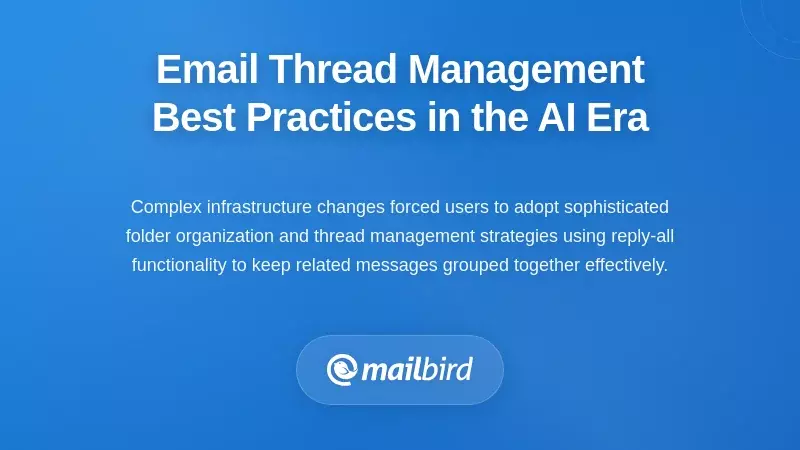 Email Thread Management Best Practices in the AI Era

Complex infrastructure changes forced users to adopt sophisticated folder organization and thread management strategies using reply-all functionality to keep related messages grouped together effectively.

mailbird